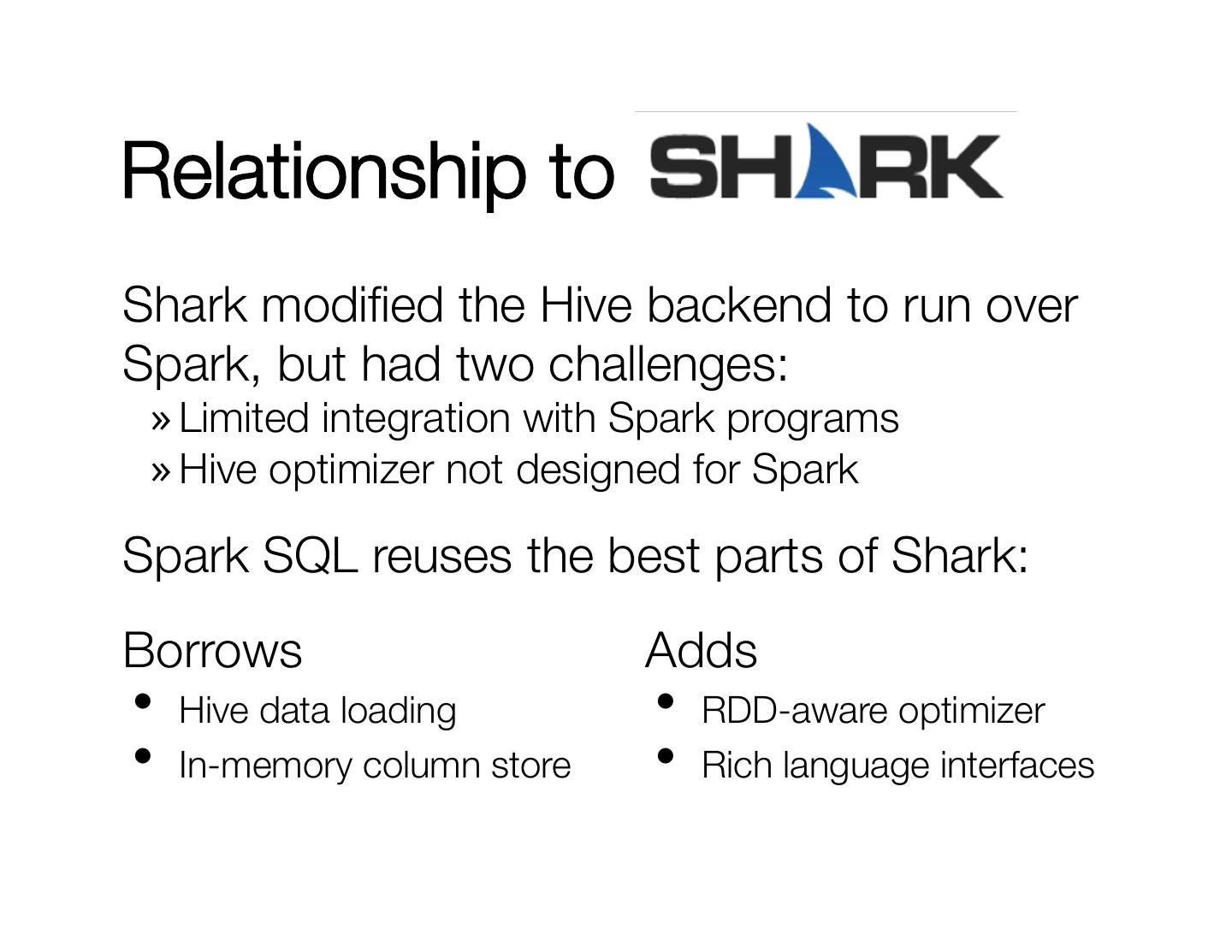 Relationship to SHARK

Shark modified the Hive backend to run over Spark, but had two challenges:
» Limited integration with Spark programs
» Hive optimizer not designed for Spark

Spark SQL reuses the best parts of Shark:

Borrows
• Hive data loading
• In-memory column store

Adds
• RDD-aware optimizer
• Rich language interfaces